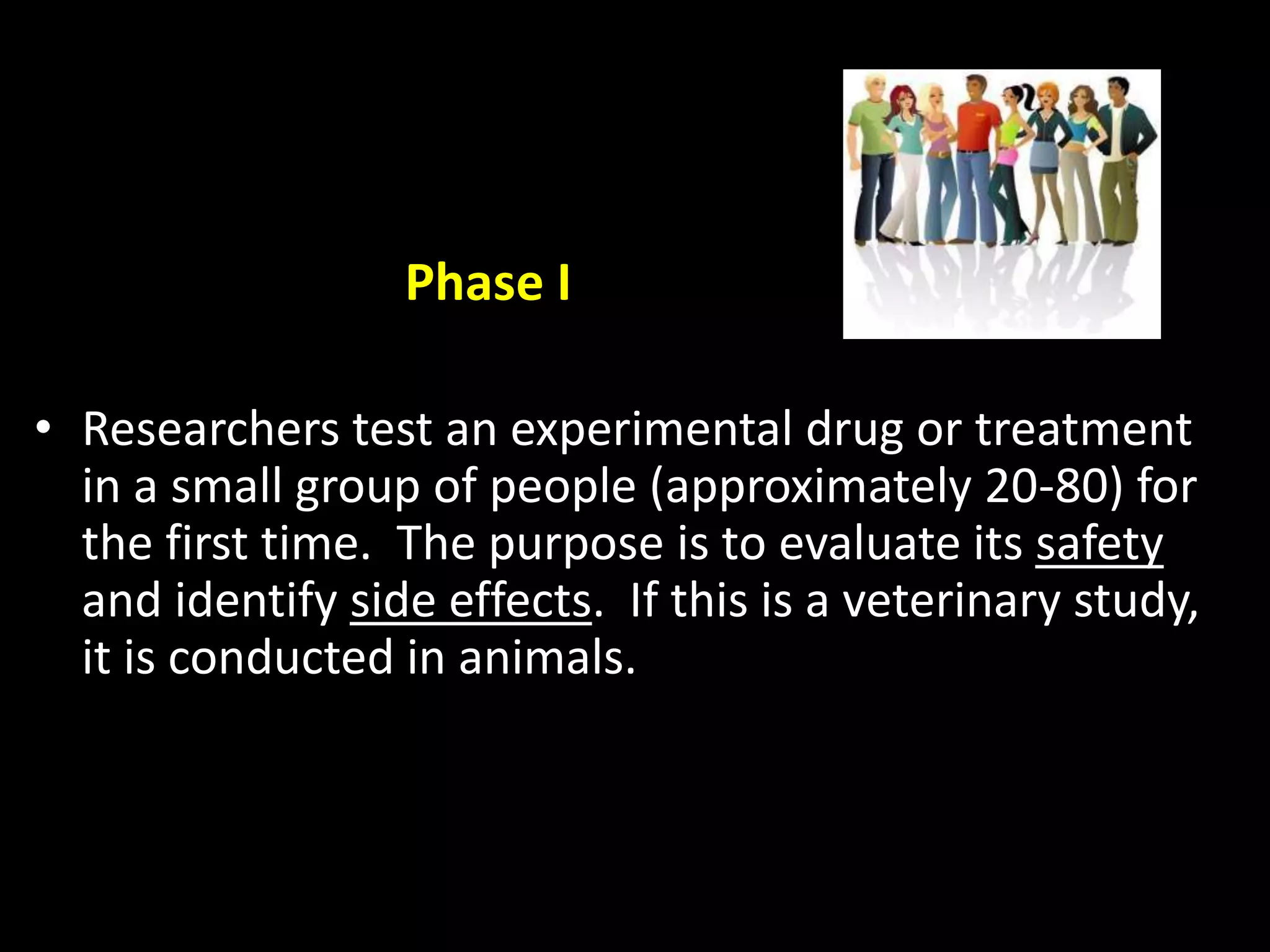 Phase I

• Researchers test an experimental drug or treatment in a small group of people (approximately 20-80) for the first time. The purpose is to evaluate its safety and identify side effects. If this is a veterinary study, it is conducted in animals.